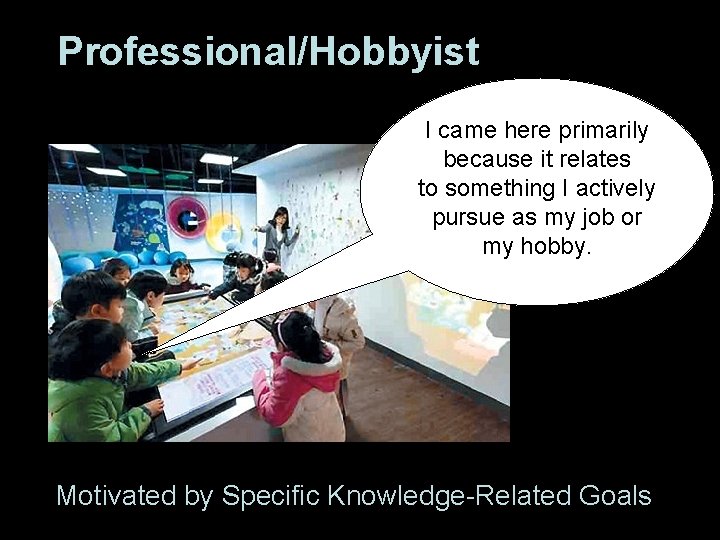 Professional/Hobbyist

I came here primarily because it relates to something I actively pursue as my job or my hobby.

Motivated by Specific Knowledge-Related Goals